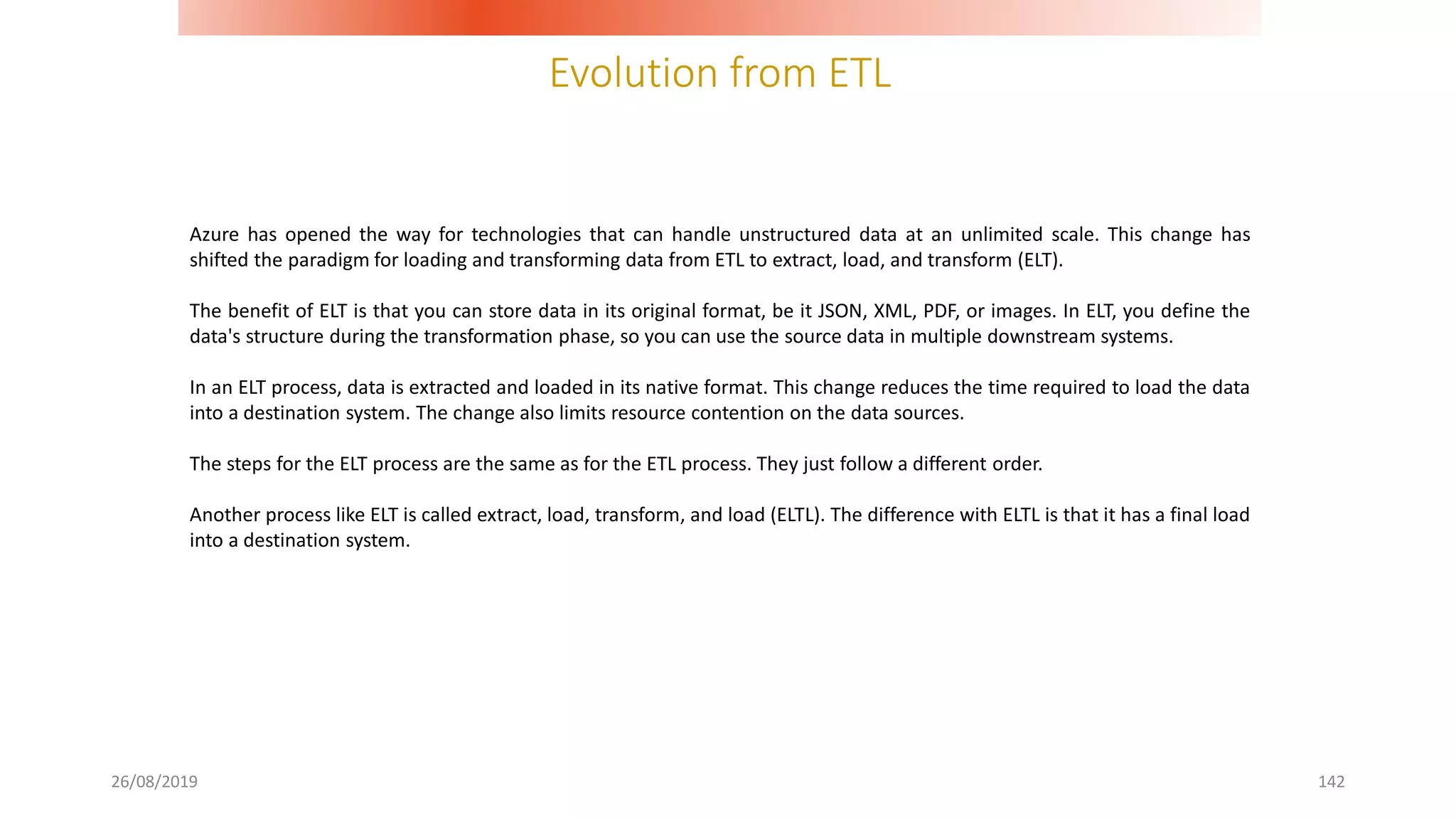 Evolution from ETL

Azure has opened the way for technologies that can handle unstructured data at an unlimited scale. This change has shifted the paradigm for loading and transforming data from ETL to extract, load, and transform (ELT).

The benefit of ELT is that you can store data in its original format, be it JSON, XML, PDF, or images. In ELT, you define the data's structure during the transformation phase, so you can use the source data in multiple downstream systems.

In an ELT process, data is extracted and loaded in its native format. This change reduces the time required to load the data into a destination system. The change also limits resource contention on the data sources.

The steps for the ELT process are the same as for the ETL process. They just follow a different order.

Another process like ELT is called extract, load, transform, and load (ELTL). The difference with ELTL is that it has a final load into a destination system.

26/08/2019

142